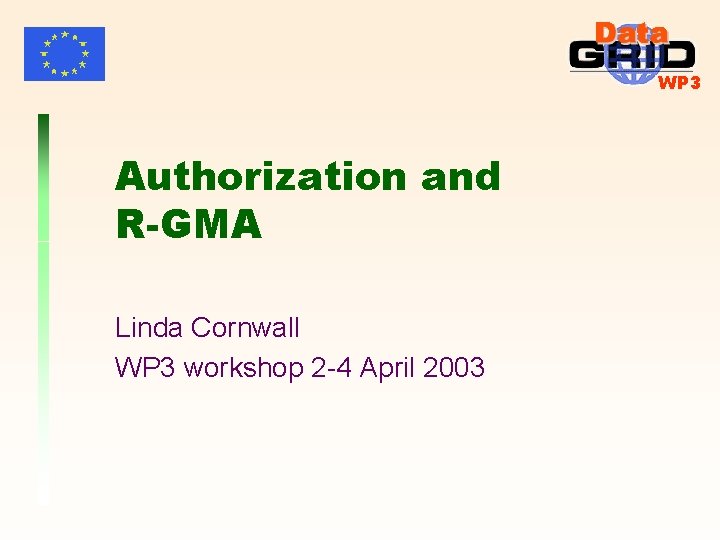 Data
GRID
WP3

Authorization and R-GMA

Linda Cornwall
WP3 workshop 2-4 April 2003